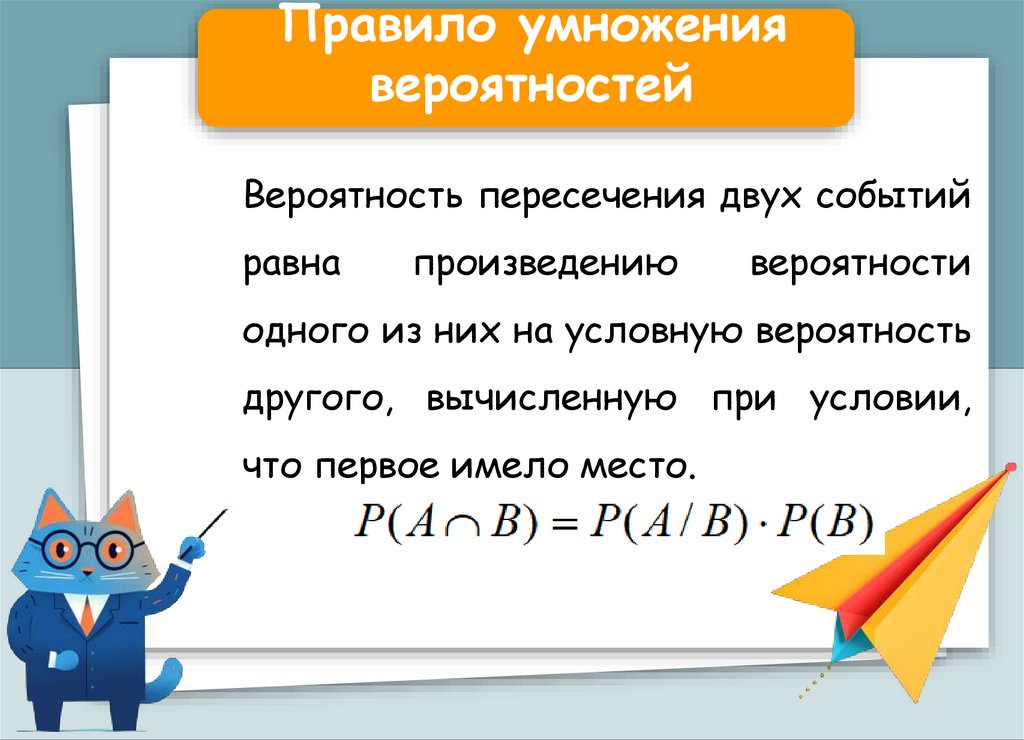 Правило умножения вероятностей

Вероятность пересечения двух событий равна произведению вероятности одного из них на условную вероятность другого, вычисленную при условии, что первое имело место.

$P(A \cap B) = P(A / B) \cdot P(B)$